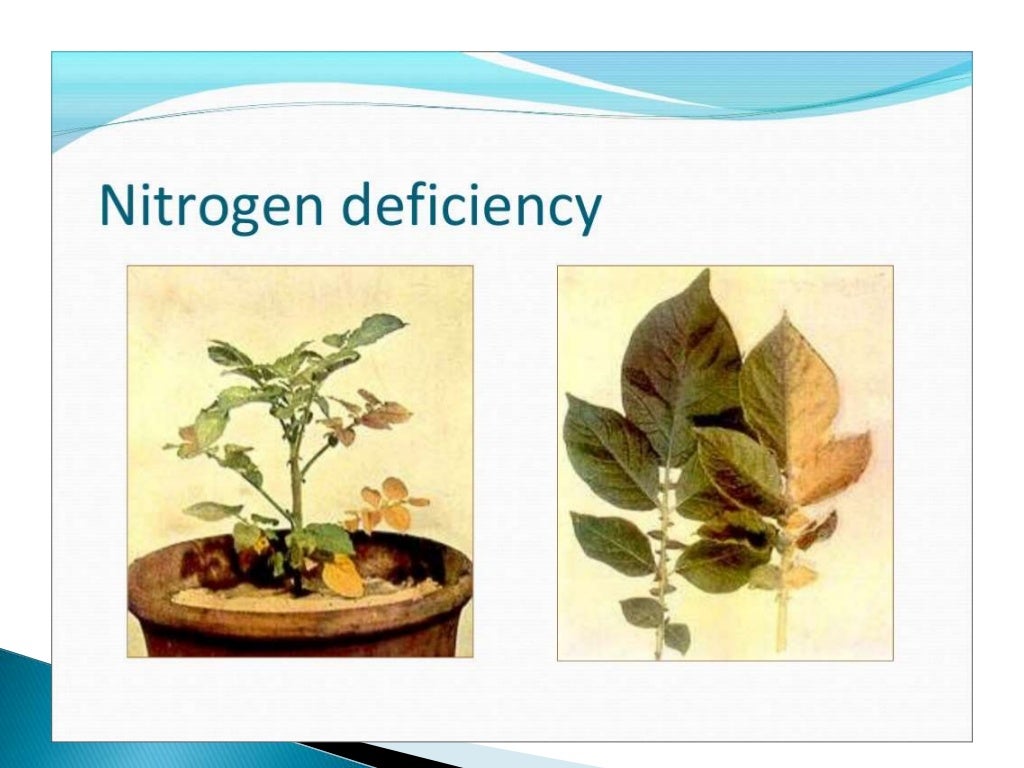 Nitrogen deficiency